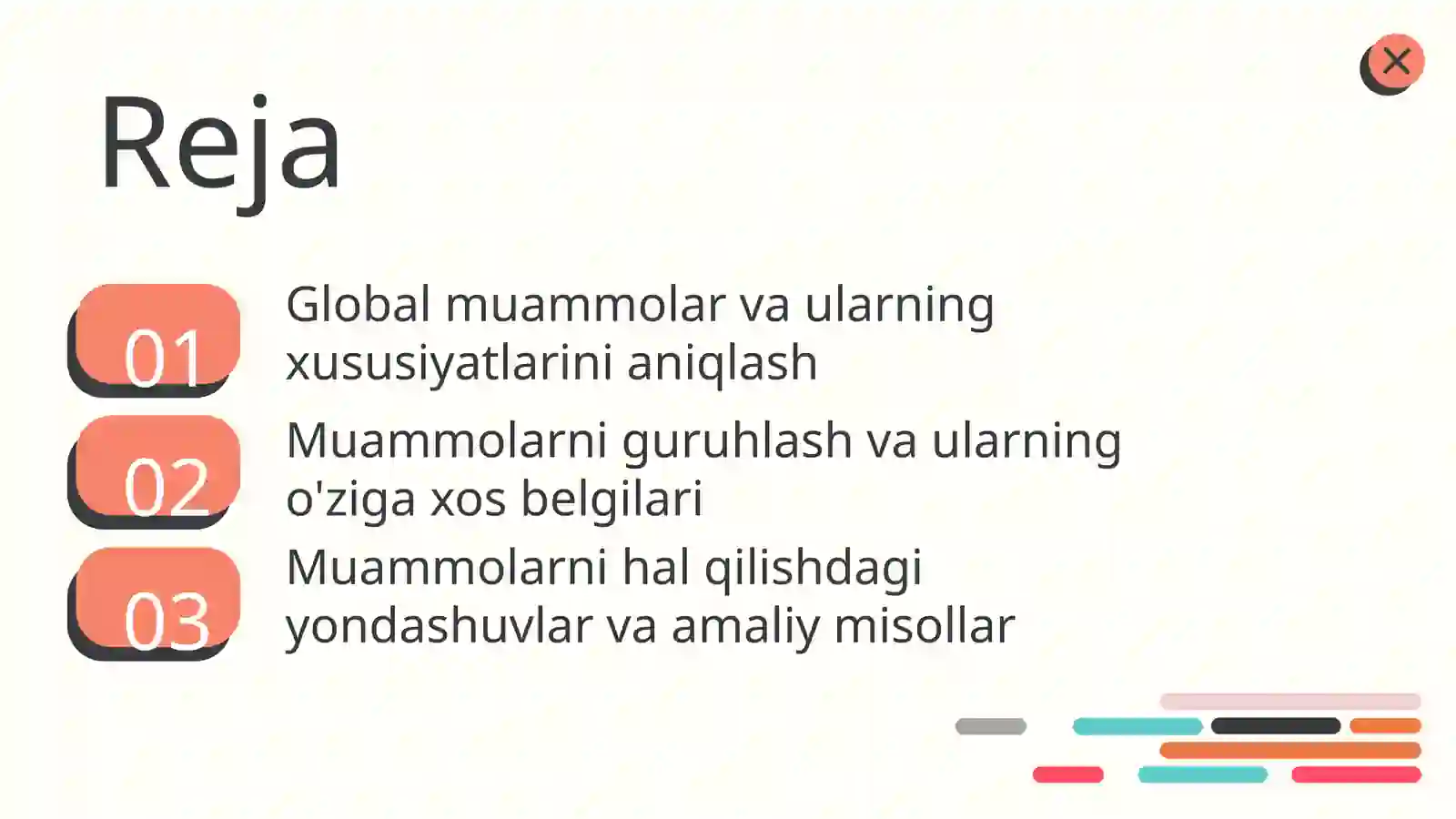 Reja

01
Global muammolar va ularning xususiyatlarini aniqlash

02
Muammolarni guruhlash va ularning o'ziga xos belgilari

03
Muammolarni hal qilishdagi yondashuvlar va amaliy misollar